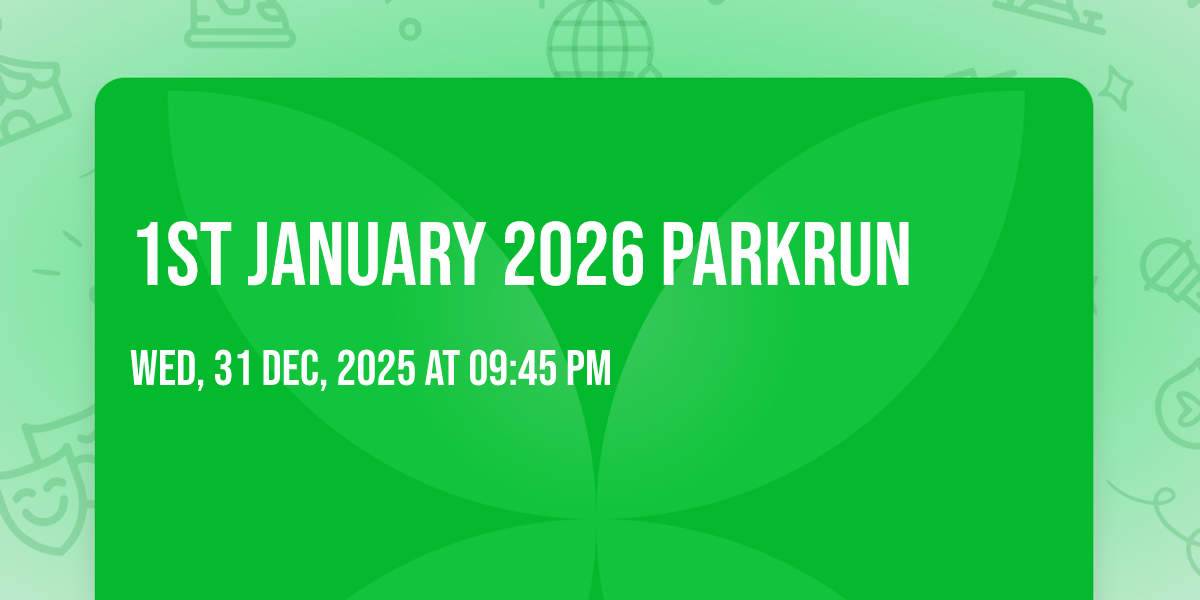 1ST JANUARY 2026 PARKRUN

WED, 31 DEC, 2025 AT 09:45 PM